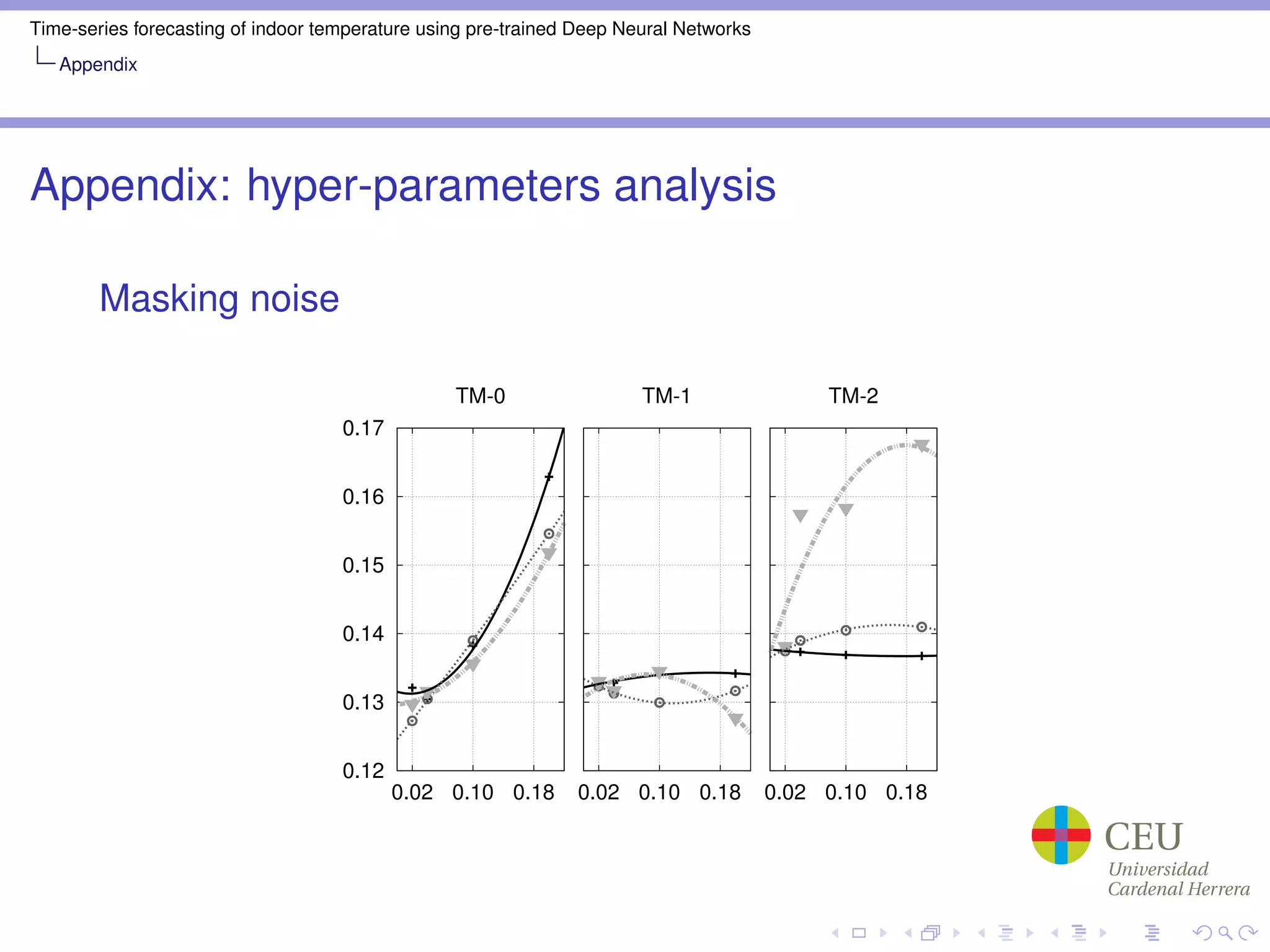 Time-series forecasting of indoor temperature using pre-trained Deep Neural Networks
Appendix

Appendix: hyper-parameters analysis

Masking noise

TM-0
TM-1
TM-2

0.17
0.16
0.15
0.14
0.13
0.12

0.02 0.10 0.18
0.02 0.10 0.18
0.02 0.10 0.18

CEU
Universidad
Cardenal Herrera